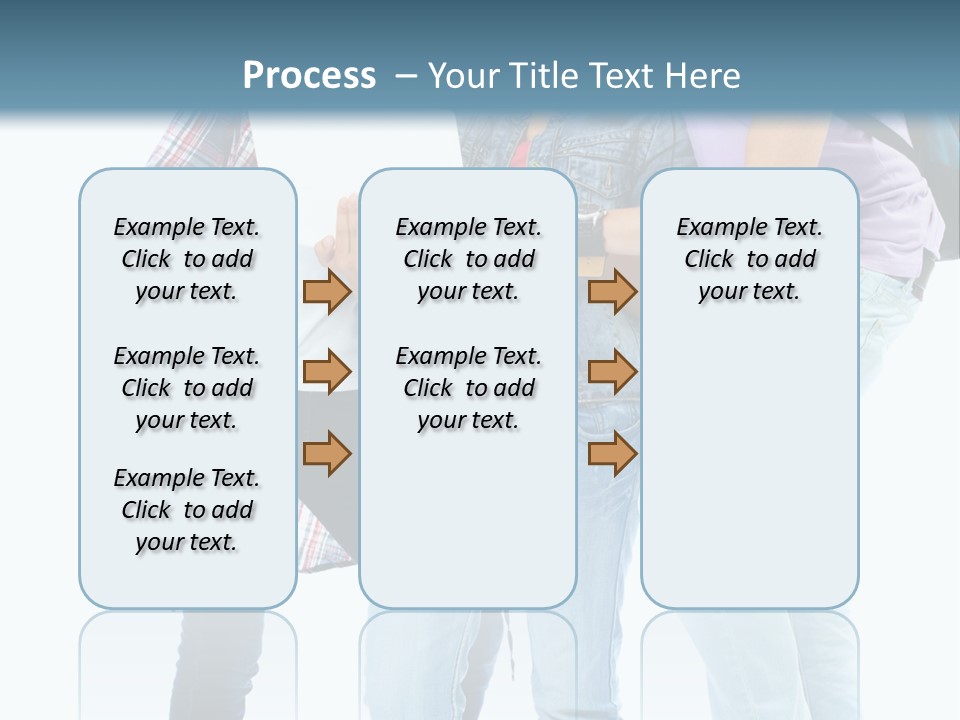 Process – Your Title Text Here

Example Text. Click to add your text.

Example Text. Click to add your text.

Example Text. Click to add your text.

Example Text. Click to add your text.

Example Text. Click to add your text.

Example Text. Click to add your text.